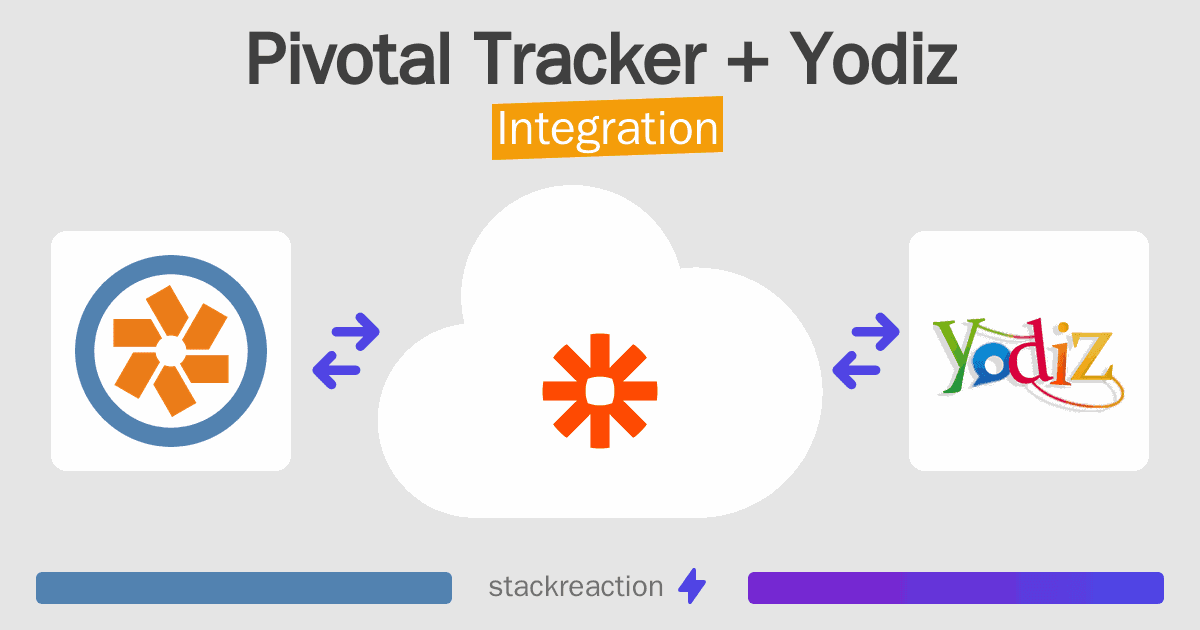 Pivotal Tracker + Yodiz
Integration

Yodiz

stackreaction